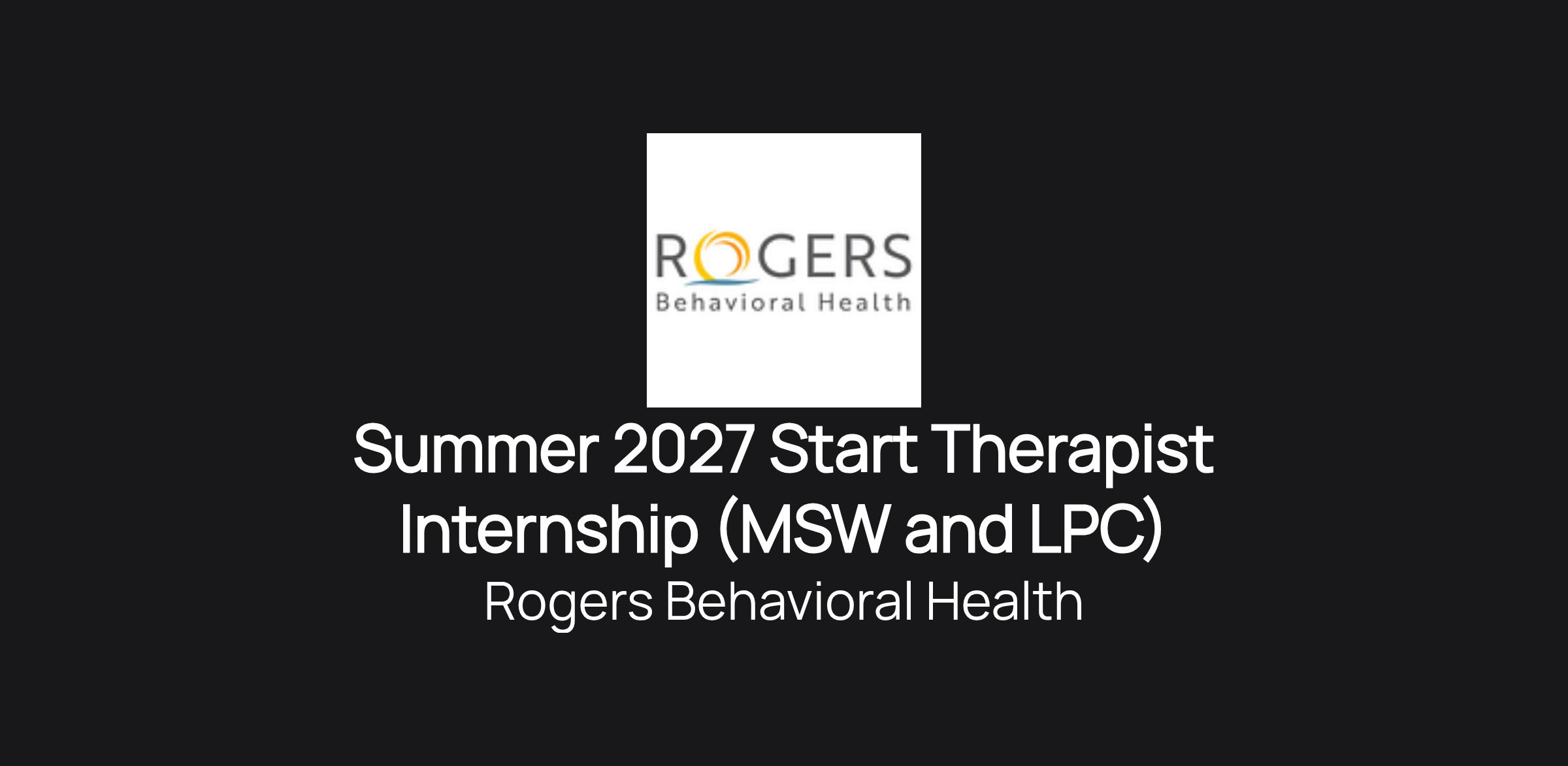 ROGERS
Behavioral Health

Summer 2027 Start Therapist Internship (MSW and LPC)

Rogers Behavioral Health